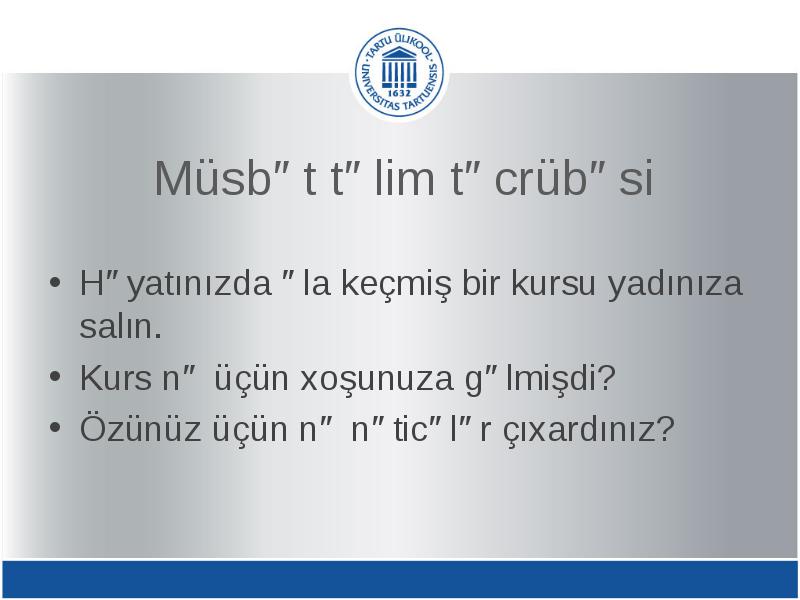 TARTU ÜLIKOOL
UNIVERSITAS TARTUENSIS
1632

Müsb″ t t″ lim t″ crüb″ si

• H″ yatınızda ″ la keçmiş bir kursu yadınıza salın.
• Kurs n″ üçün xoşunuza g″ lmişdi?
• Özünüz üçün n″ n″ tic″ l″ r çıxardınız?